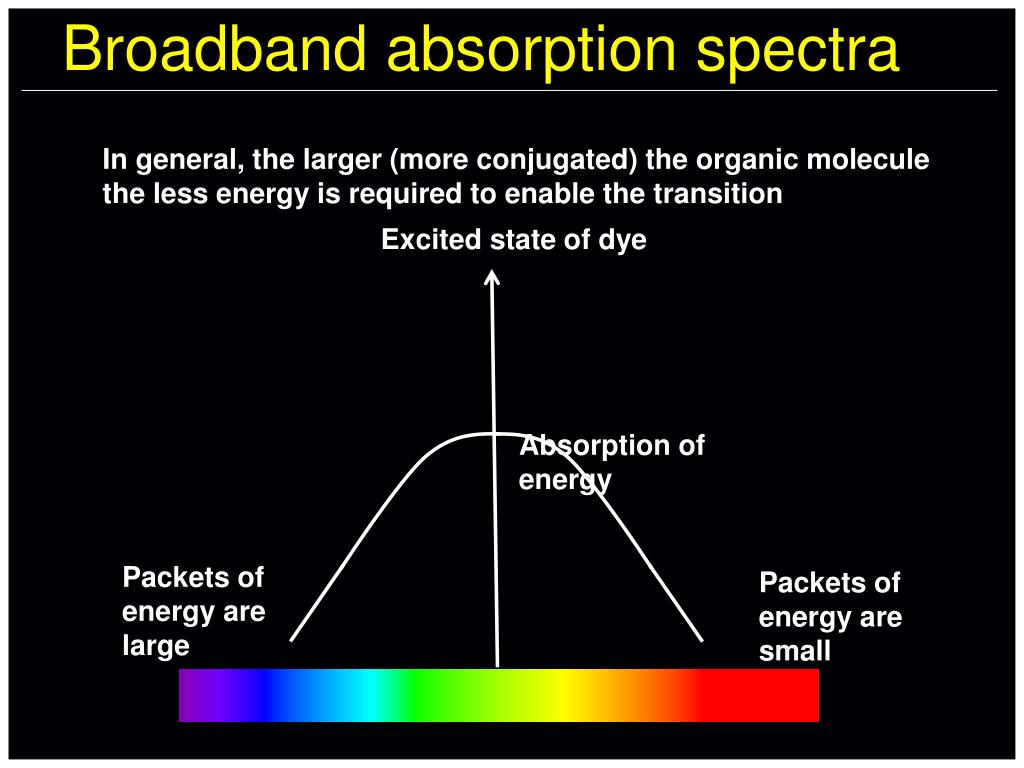 Broadband absorption spectra

In general, the larger (more conjugated) the organic molecule the less energy is required to enable the transition

Excited state of dye

Absorption of energy

Packets of energy are large

Packets of energy are small